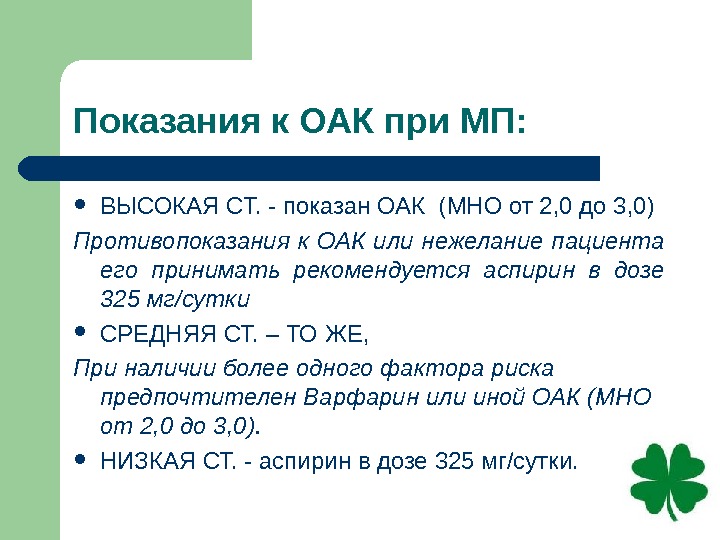 Показания к ОАК при МП:

• ВЫСОКАЯ СТ. - показан ОАК (МНО от 2,0 до 3,0)

Противопоказания к ОАК или нежелание пациента его принимать рекомендуется аспирин в дозе 325 мг/сутки

• СРЕДНЯЯ СТ. – ТО ЖЕ,

При наличии более одного фактора риска предпочтителен Варфарин или иной ОАК (МНО от 2,0 до 3,0).

• НИЗКАЯ СТ. - аспирин в дозе 325 мг/сутки.